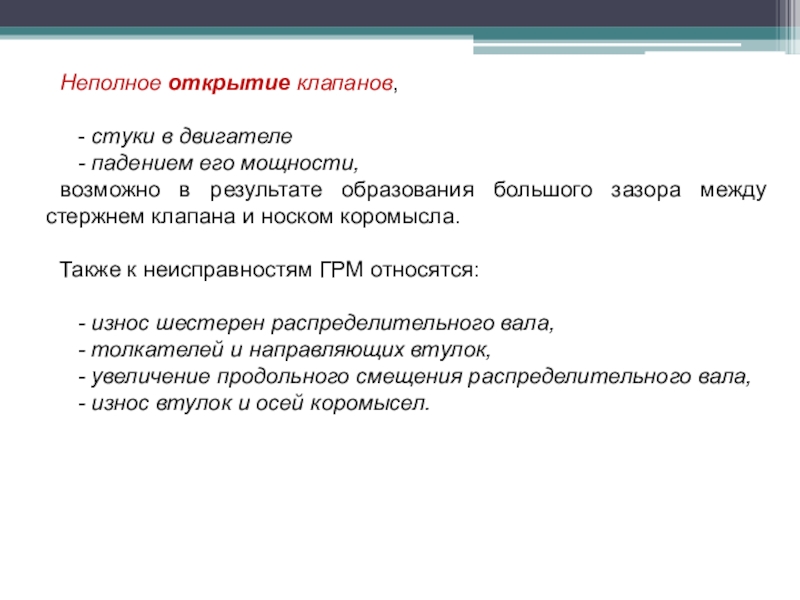 Неполное открытие клапанов,

- стуки в двигателе
- падением его мощности,
возможно в результате образования большого зазора между стержнем клапана и носком коромысла.

Также к неисправностям ГРМ относятся:

- износ шестерен распределительного вала,
- толкателей и направляющих втулок,
- увеличение продольного смещения распределительного вала,
- износ втулок и осей коромысел.